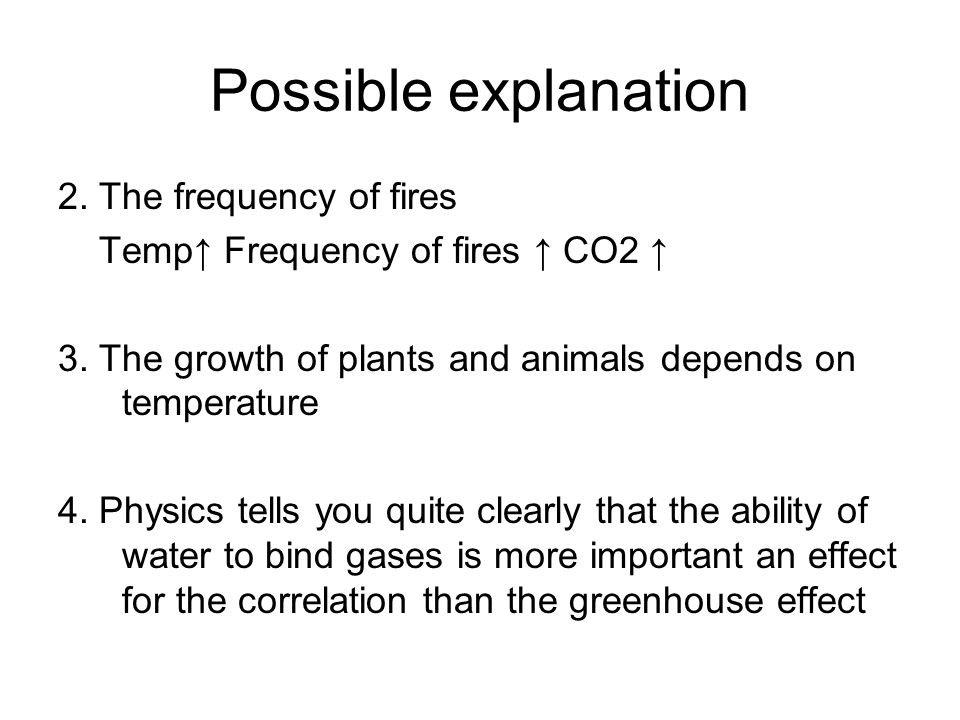 Possible explanation

2. The frequency of fires
Temp↑ Frequency of fires ↑ CO2 ↑

3. The growth of plants and animals depends on temperature

4. Physics tells you quite clearly that the ability of water to bind gases is more important an effect for the correlation than the greenhouse effect